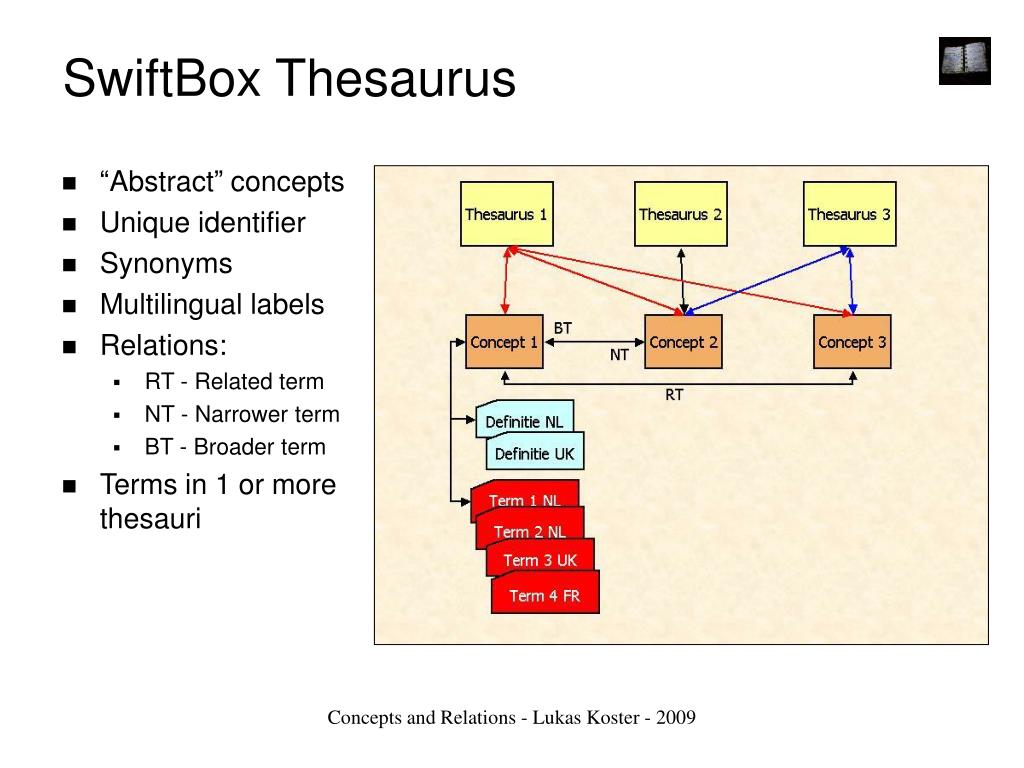 SwiftBox Thesaurus

- “Abstract” concepts
- Unique identifier
- Synonyms
- Multilingual labels
- Relations:
  - RT - Related term
  - NT - Narrower term
  - BT - Broader term
- Terms in 1 or more thesauri

Thesaurus 1
Thesaurus 2
Thesaurus 3
Concept 1
BT
NT
Concept 2
Concept 3
RT
Definitie NL
Definitie UK
Term 1 NL
Term 2 NL
Term 3 UK
Term 4 FR

Concepts and Relations - Lukas Koster - 2009